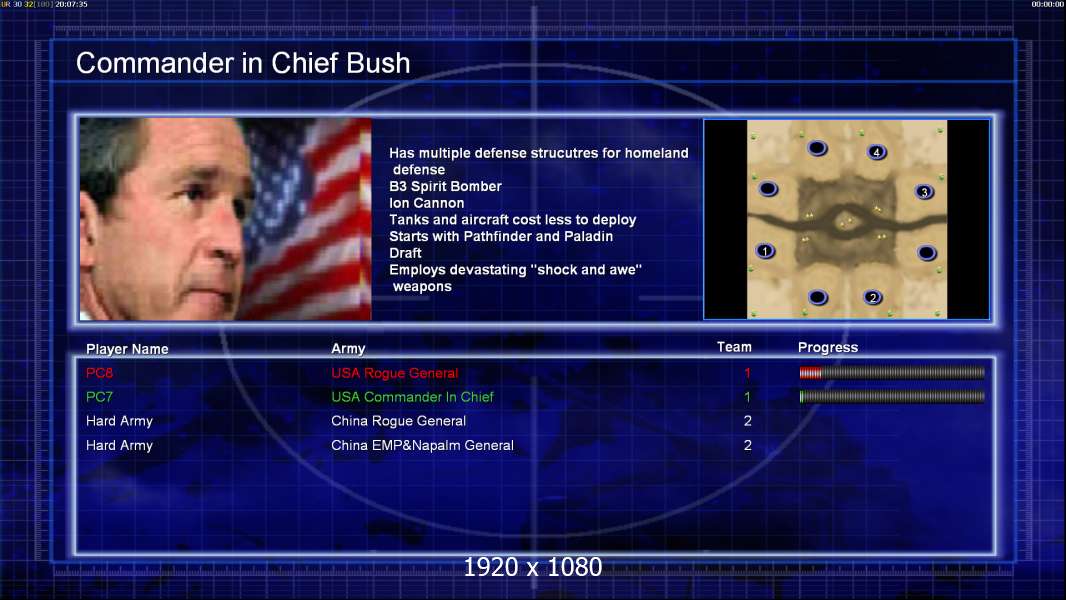 UR 30 32[100] 20:07:35

00:00:00

Commander in Chief Bush

Has multiple defense strucutres for homeland defense
B3 Spirit Bomber
Ion Cannon
Tanks and aircraft cost less to deploy
Starts with Pathfinder and Paladin
Draft
Employs devastating "shock and awe" weapons

4
3
1
2

| Player Name | Army | Team | Progress |
|---|---|---|---|
| PC8 | USA Rogue General | 1 | |
| PC7 | USA Commander In Chief | 1 | |
| Hard Army | China Rogue General | 2 | |
| Hard Army | China EMP&Napalm General | 2 | |

1920 x 1080